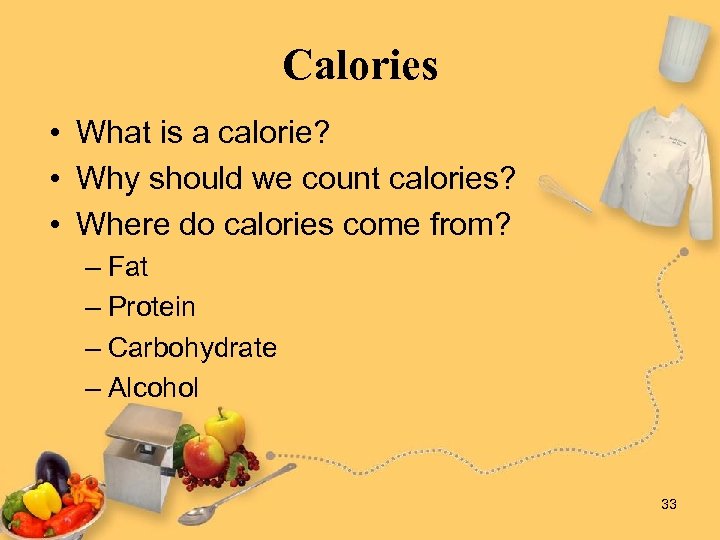 Calories

• What is a calorie?
• Why should we count calories?
• Where do calories come from?
– Fat
– Protein
– Carbohydrate
– Alcohol

33